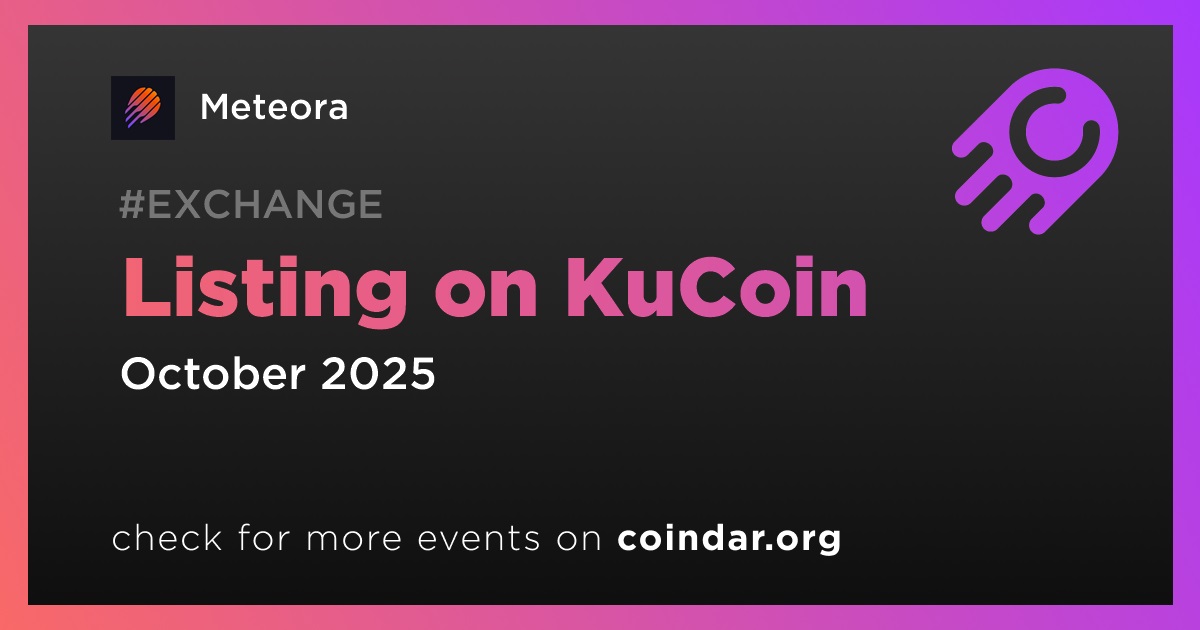 Meteora

#EXCHANGE

Listing on KuCoin

October 2025

check for more events on coindar.org